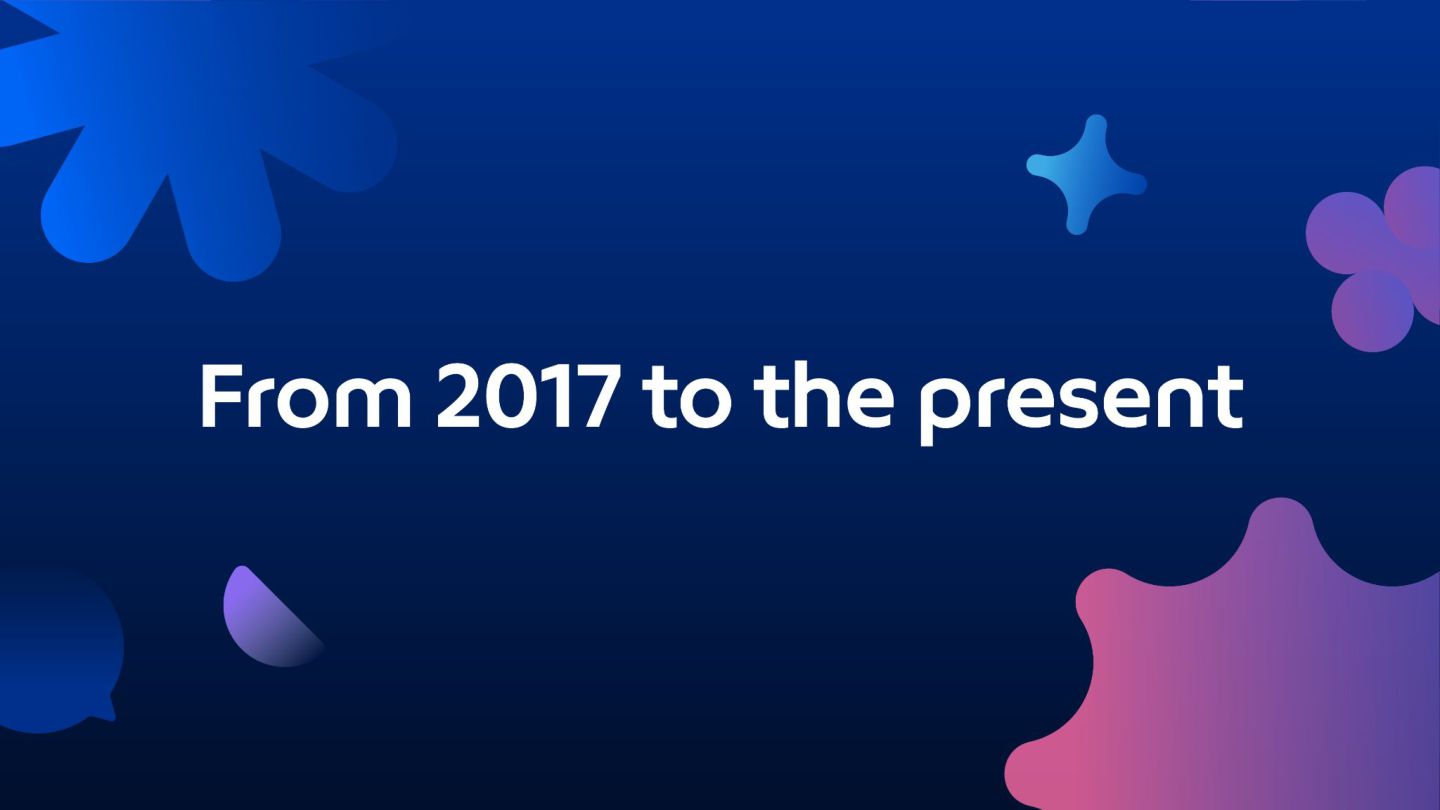 From 2017 to the present